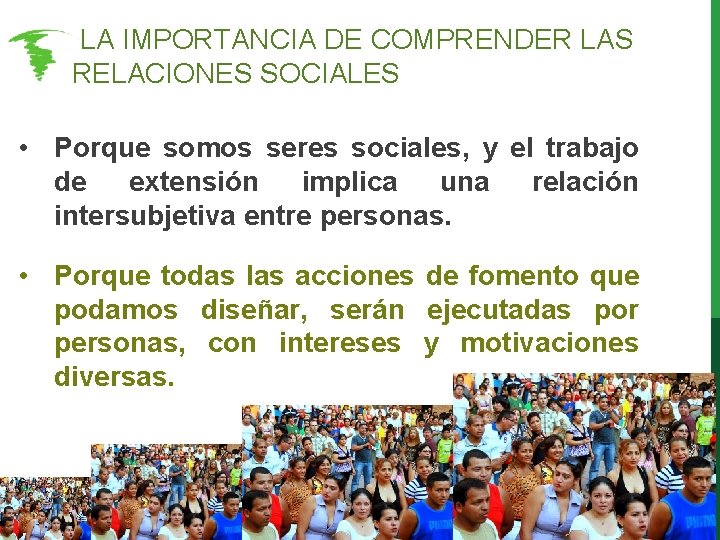 LA IMPORTANCIA DE COMPRENDER LAS RELACIONES SOCIALES

• Porque somos seres sociales, y el trabajo de extensión implica una relación intersubjetiva entre personas.

• Porque todas las acciones de fomento que podamos diseñar, serán ejecutadas por personas, con intereses y motivaciones diversas.